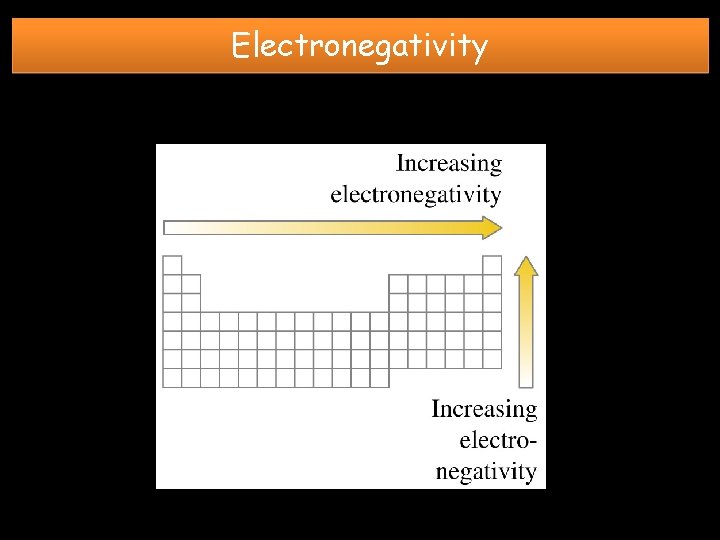 Electronegativity

Increasing electronegativity

Increasing electronegativity